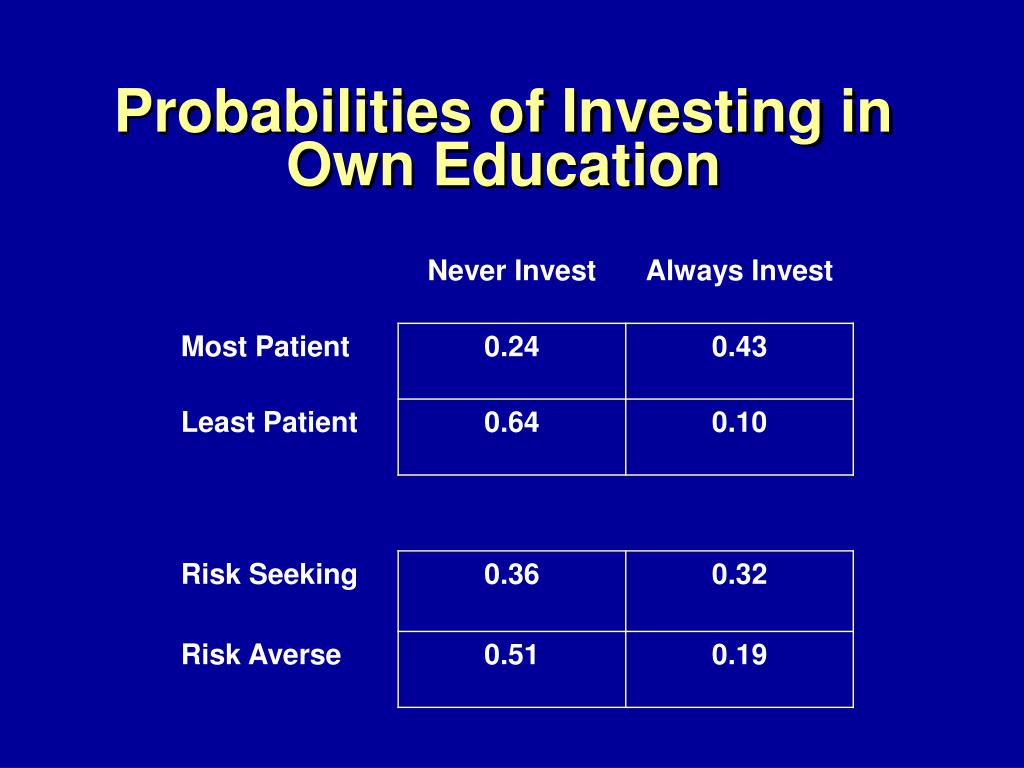 Probabilities of Investing in Own Education

|  | Never Invest | Always Invest |
|---|---|---|
| Most Patient | 0.24 | 0.43 |
| Least Patient | 0.64 | 0.10 |

|  |  |  |
|---|---|---|
| Risk Seeking | 0.36 | 0.32 |
| Risk Averse | 0.51 | 0.19 |